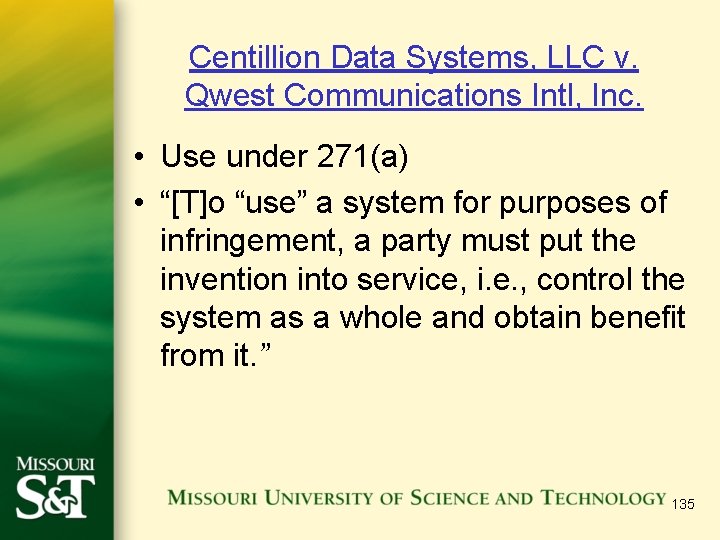 Centillion Data Systems, LLC v. Qwest Communications Intl, Inc.

• Use under 271(a)
• “[T]o “use” a system for purposes of infringement, a party must put the invention into service, i.e., control the system as a whole and obtain benefit from it.”

MISSOURI S&T

MISSOURI UNIVERSITY OF SCIENCE AND TECHNOLOGY 135